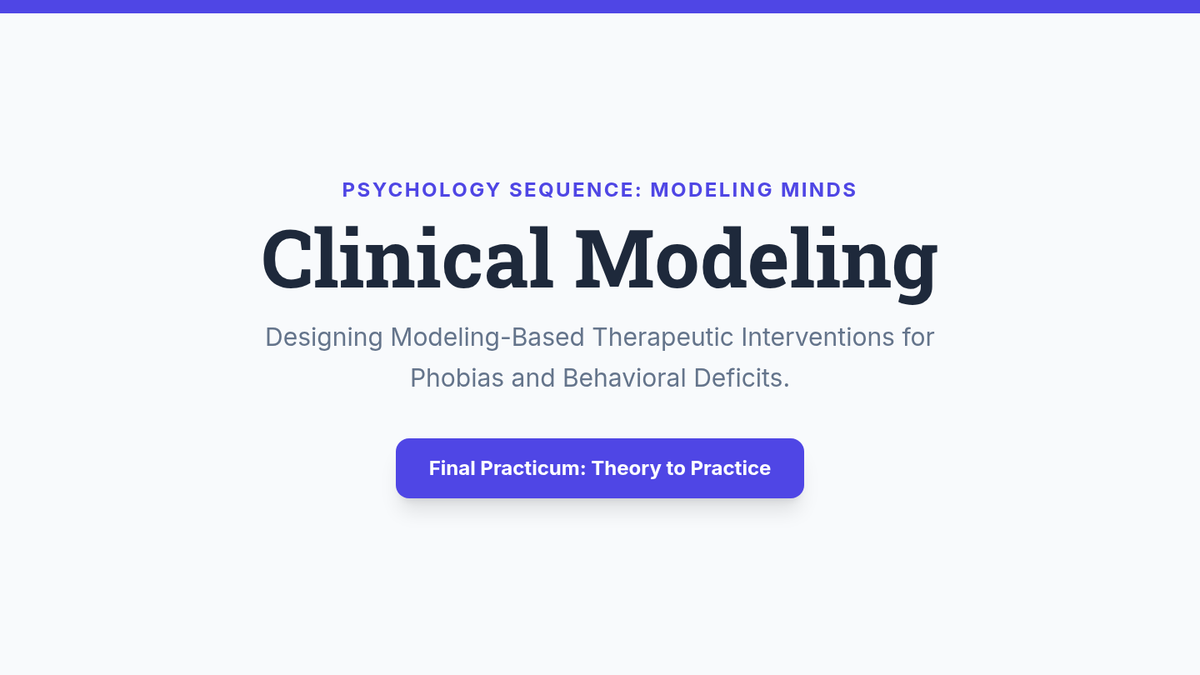 PSYCHOLOGY SEQUENCE: MODELING MINDS

Clinical Modeling

Designing Modeling-Based Therapeutic Interventions for Phobias and Behavioral Deficits.

Final Practicum: Theory to Practice